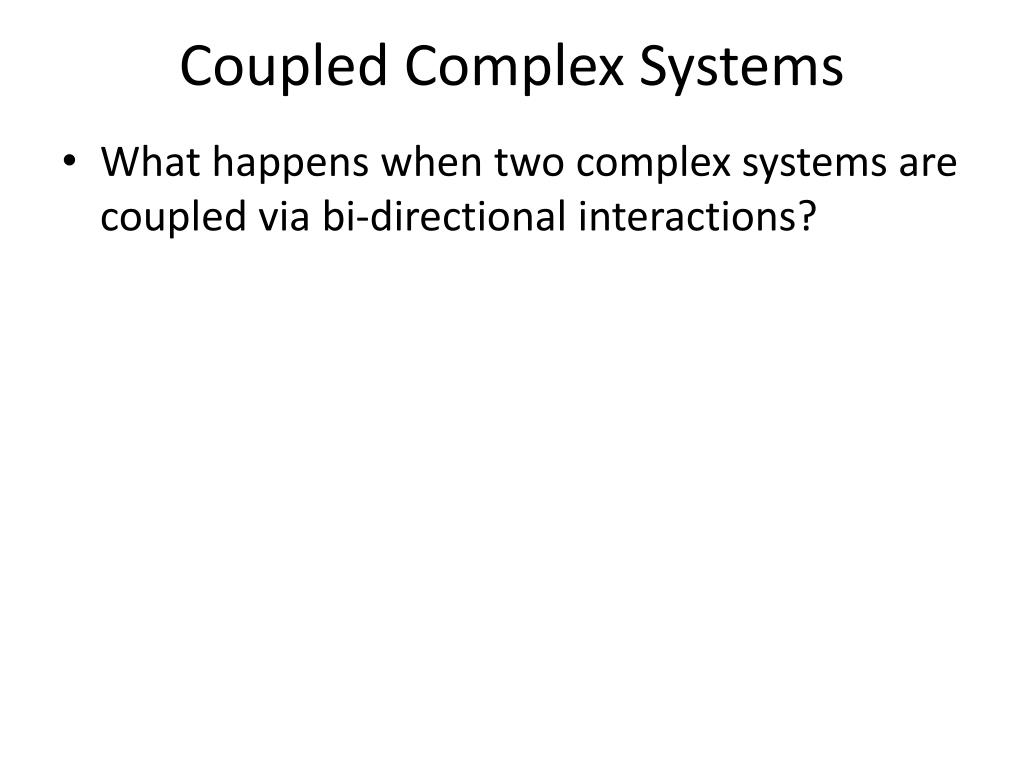 Coupled Complex Systems

• What happens when two complex systems are coupled via bi-directional interactions?